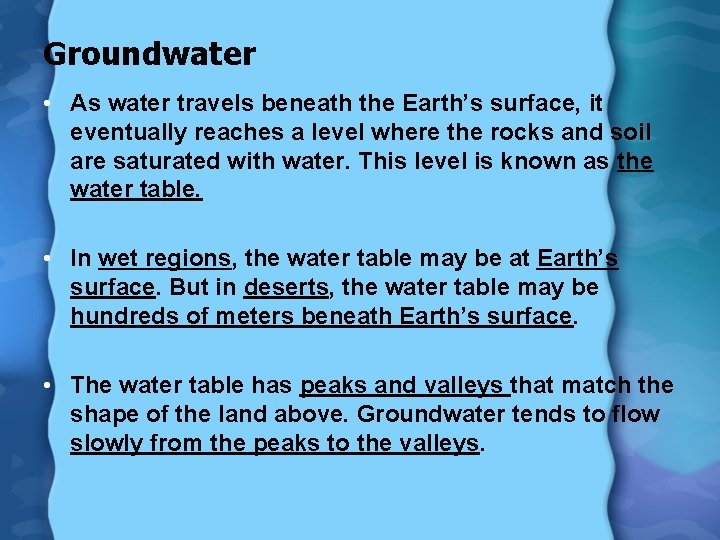 Groundwater

• As water travels beneath the Earth's surface, it eventually reaches a level where the rocks and soil are saturated with water. This level is known as the water table.

• In wet regions, the water table may be at Earth's surface. But in deserts, the water table may be hundreds of meters beneath Earth's surface.

• The water table has peaks and valleys that match the shape of the land above. Groundwater tends to flow slowly from the peaks to the valleys.